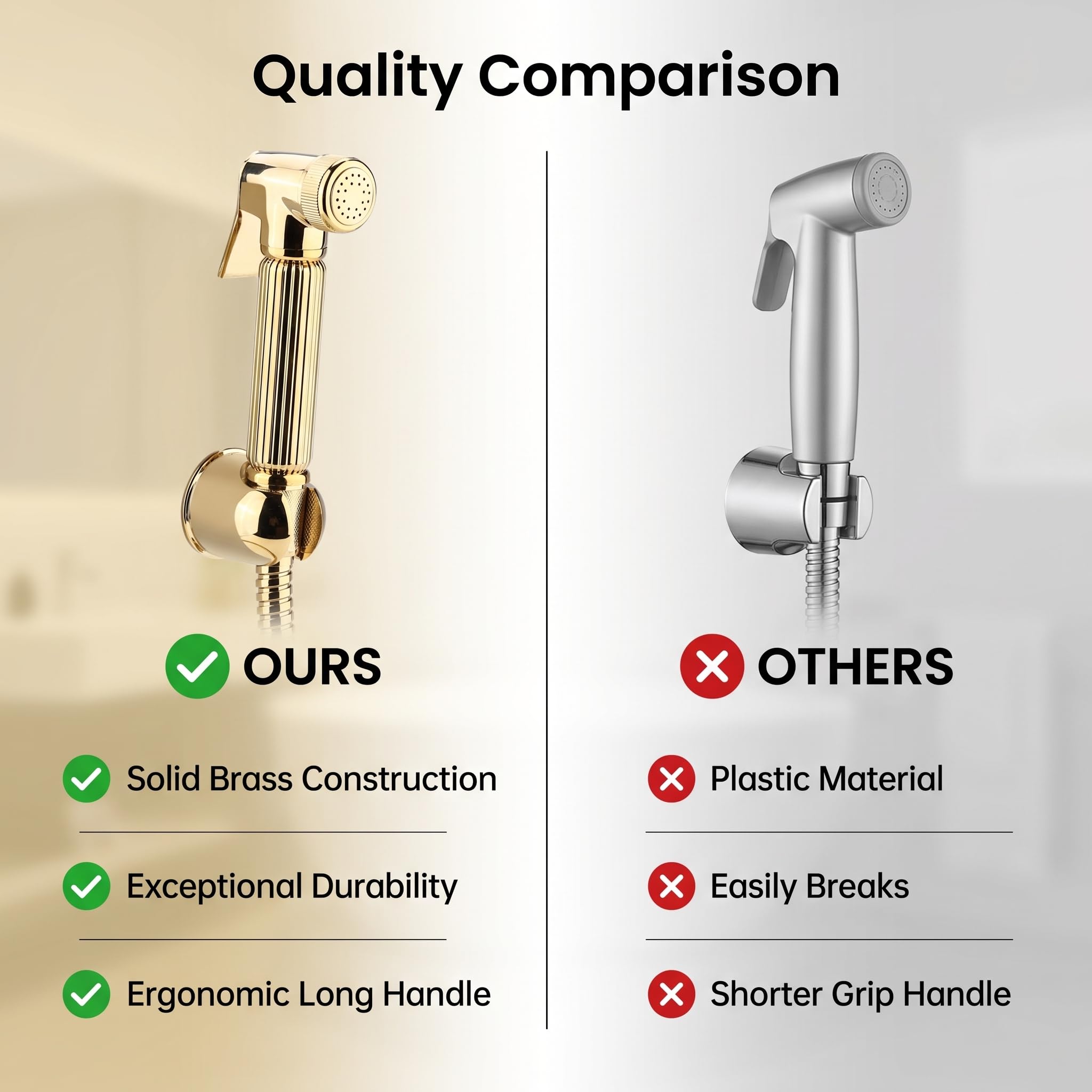 Quality Comparison

OURS

Solid Brass Construction

Exceptional Durability

Ergonomic Long Handle

OTHERS

Plastic Material

Easily Breaks

Shorter Grip Handle